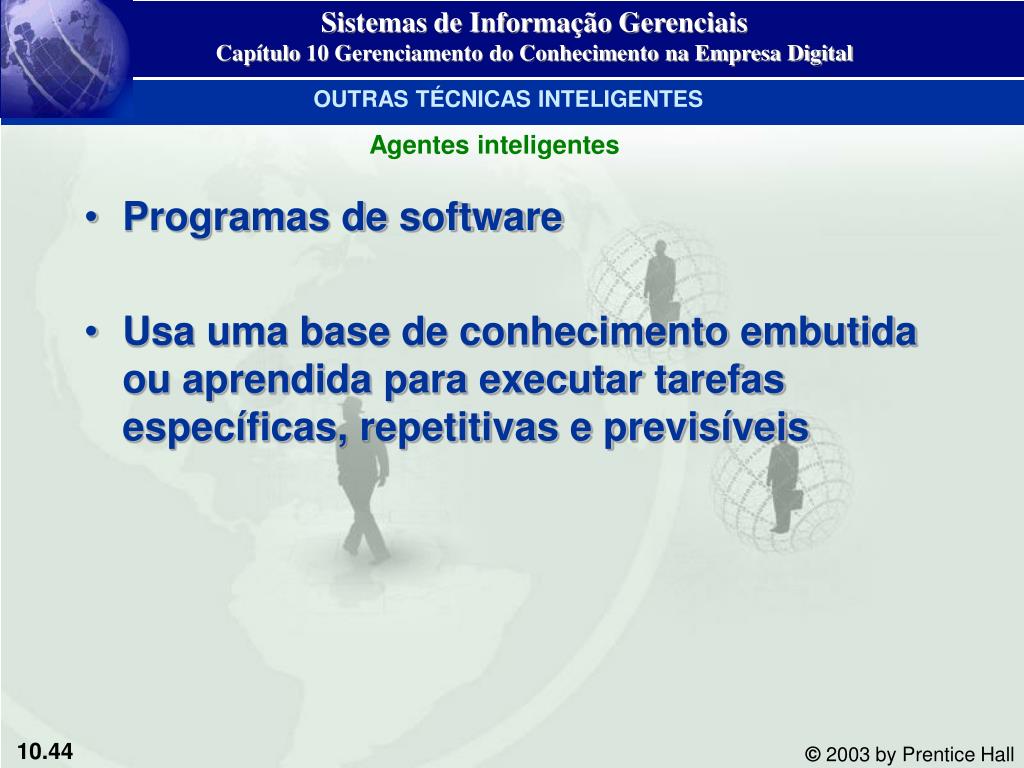 Sistemas de Informação Gerenciais
Capítulo 10 Gerenciamento do Conhecimento na Empresa Digital

OUTRAS TÉCNICAS INTELIGENTES

Agentes inteligentes

• Programas de software

• Usa uma base de conhecimento embutida ou aprendida para executar tarefas específicas, repetitivas e previsíveis

10.44

© 2003 by Prentice Hall